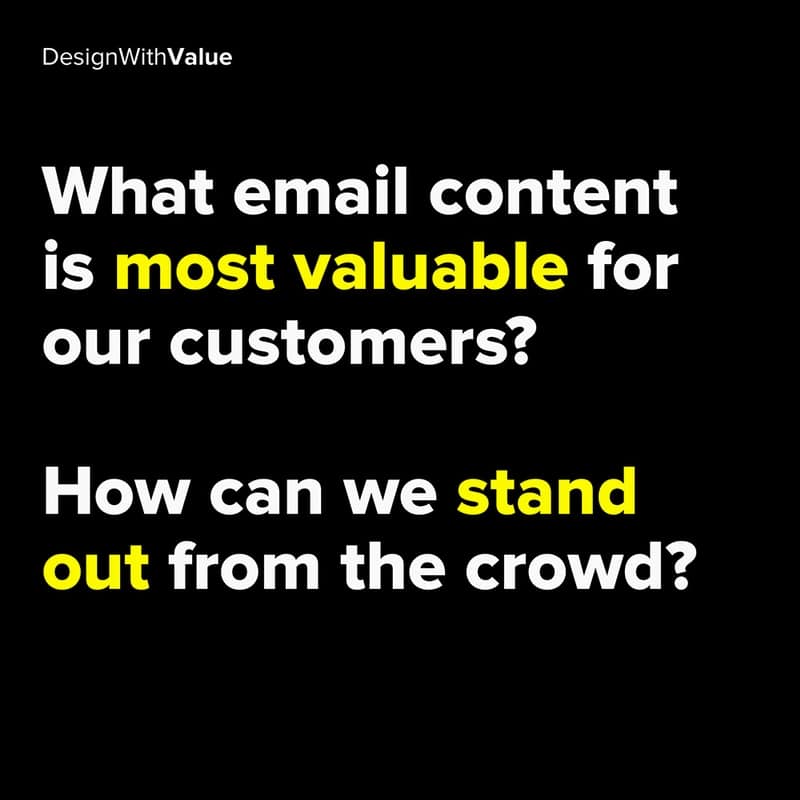 DesignWithValue

What email content is most valuable for our customers?

How can we stand out from the crowd?